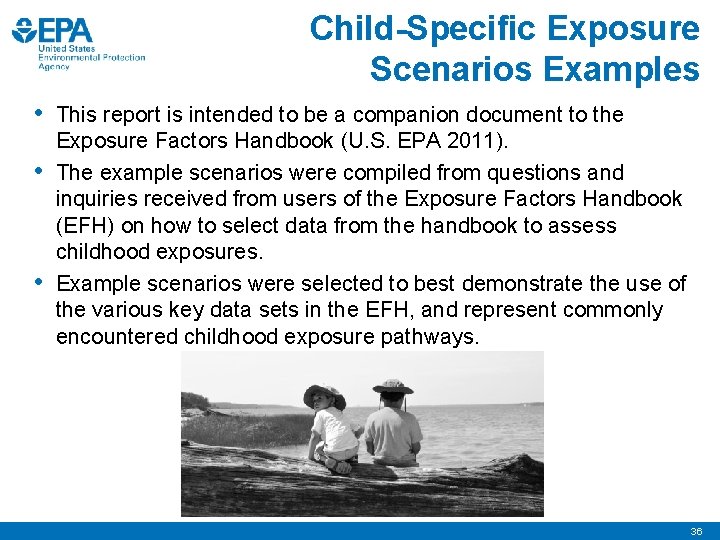 EPA
United States
Environmental Protection
Agency

Child-Specific Exposure Scenarios Examples

• This report is intended to be a companion document to the Exposure Factors Handbook (U.S. EPA 2011).
• The example scenarios were compiled from questions and inquiries received from users of the Exposure Factors Handbook (EFH) on how to select data from the handbook to assess childhood exposures.
• Example scenarios were selected to best demonstrate the use of the various key data sets in the EFH, and represent commonly encountered childhood exposure pathways.

36